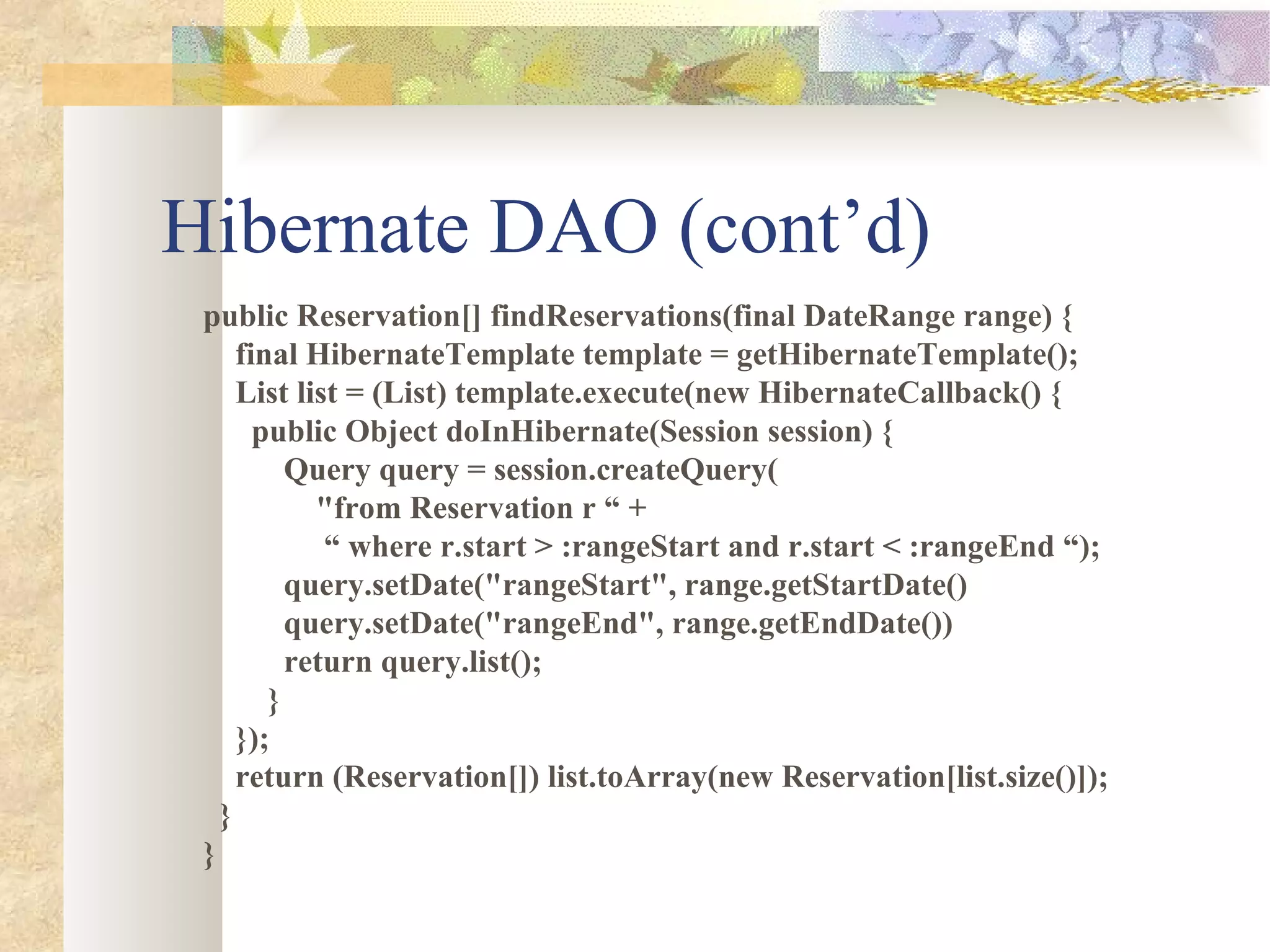 Hibernate DAO (cont’d)

public Reservation[] findReservations(final DateRange range) {
final HibernateTemplate template = getHibernateTemplate();
List list = (List) template.execute(new HibernateCallback() {
public Object doInHibernate(Session session) {
Query query = session.createQuery(
"from Reservation r “ +
“ where r.start > :rangeStart and r.start < :rangeEnd “);
query.setDate("rangeStart", range.getStartDate()
query.setDate("rangeEnd", range.getEndDate())
return query.list();
}
});
return (Reservation[]) list.toArray(new Reservation[list.size()]);
}
}